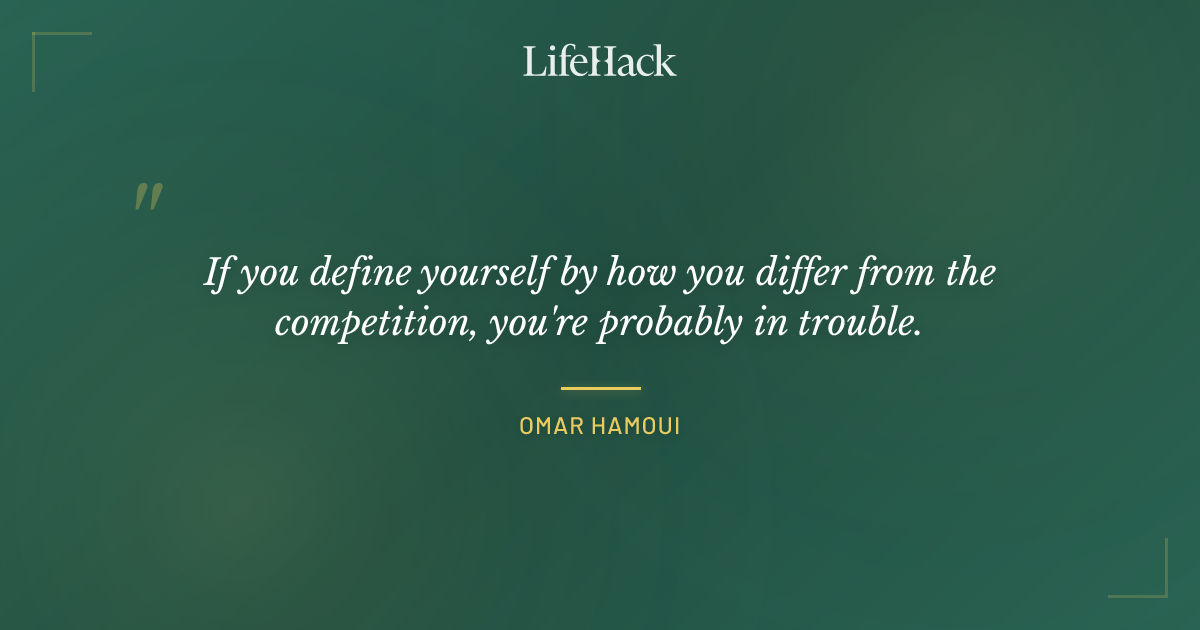 LifeHack

"

If you define yourself by how you differ from the competition, you're probably in trouble.

OMAR HAMOUI